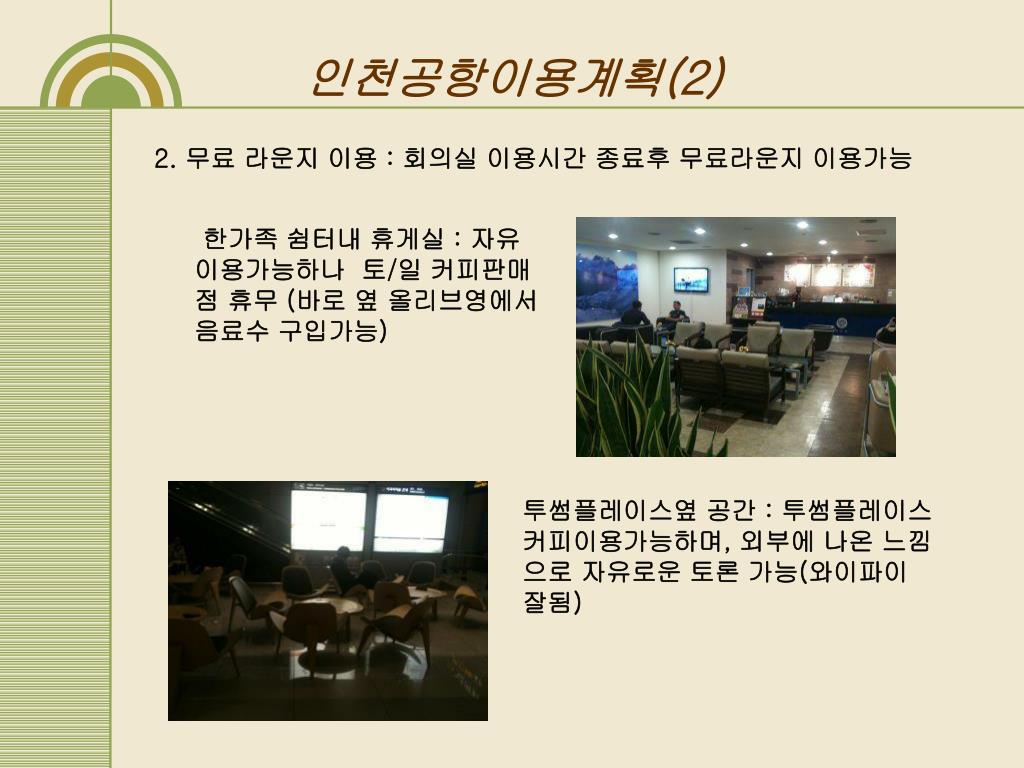 인천공항이용계획(2)

2. 무료 라운지 이용 : 회의실 이용시간 종료후 무료라운지 이용가능

한가족 쉼터내 휴게실 : 자유 이용가능하나 토/일 커피판매점 휴무 (바로 옆 올리브영에서 음료수 구입가능)

투썸플레이스옆 공간 : 투썸플레이스 커피이용가능하며, 외부에 나온 느낌으로 자유로운 토론 가능(와이파이 잘됨)